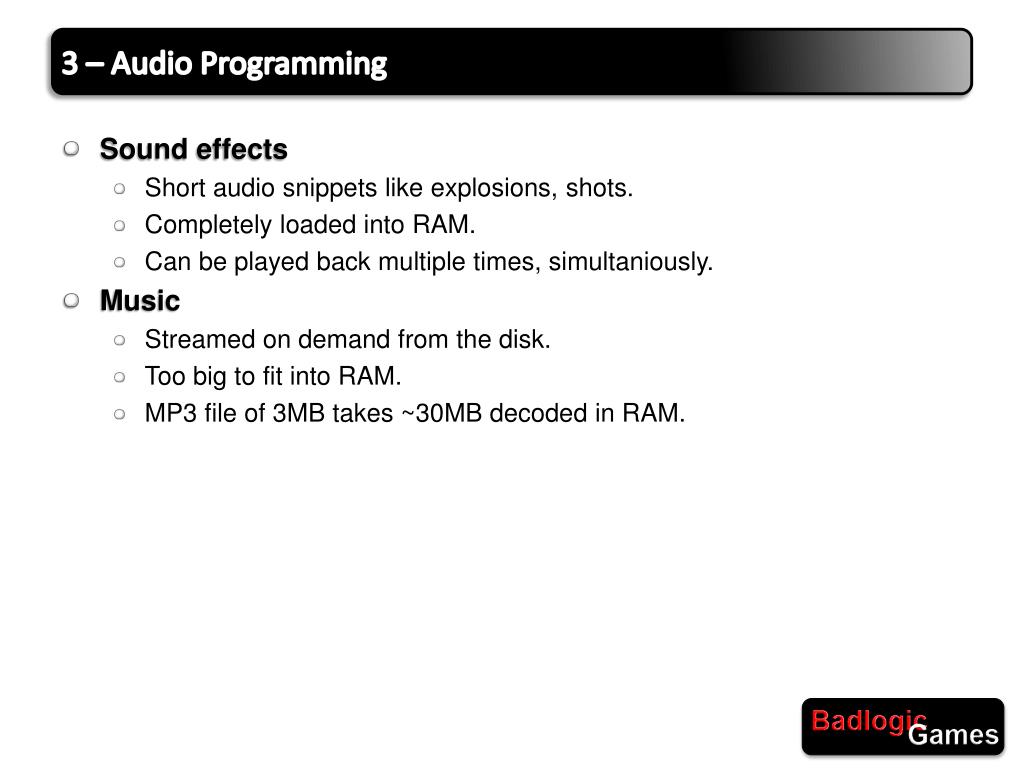 3 – Audio Programming

Sound effects
Short audio snippets like explosions, shots.
Completely loaded into RAM.
Can be played back multiple times, simultaniously.

Music
Streamed on demand from the disk.
Too big to fit into RAM.
MP3 file of 3MB takes ~30MB decoded in RAM.

Badlogic Games